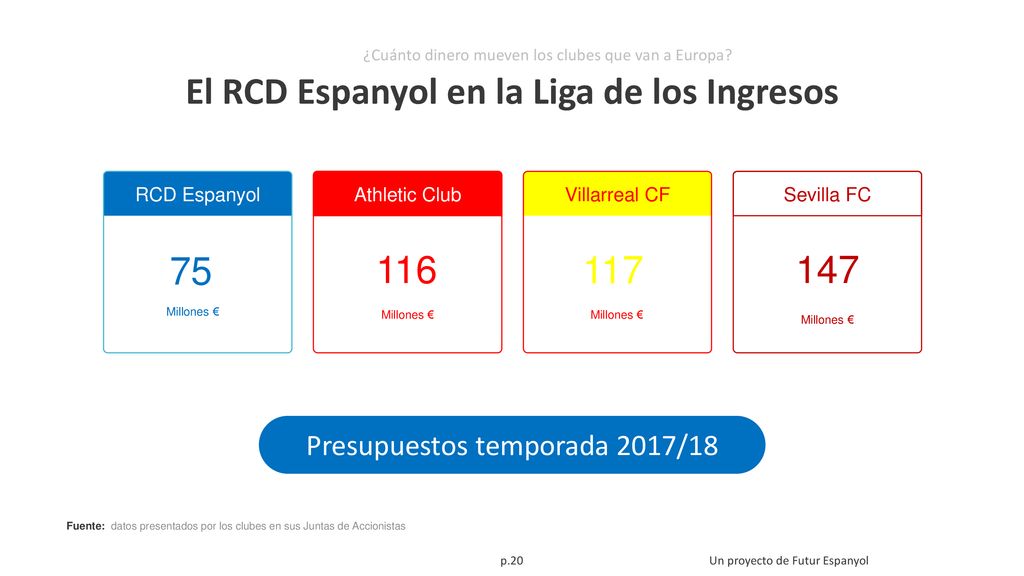 ¿Cuánto dinero mueven los clubes que van a Europa?

El RCD Espanyol en la Liga de los Ingresos

RCD Espanyol
75
Millones €

Athletic Club
116
Millones €

Villarreal CF
117
Millones €

Sevilla FC
147
Millones €

Presupuestos temporada 2017/18

Fuente: datos presentados por los clubes en sus Juntas de Accionistas

p.20

Un proyecto de Futur Espanyol